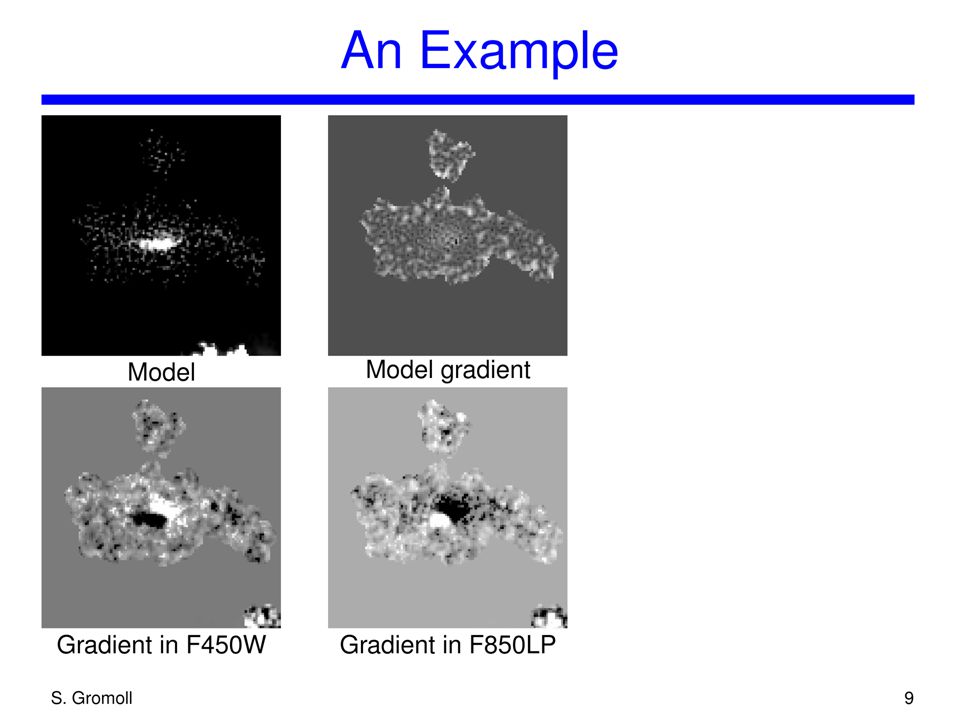 An Example

Model

Model gradient

Gradient in F450W

Gradient in F850LP

S. Gromoll

9